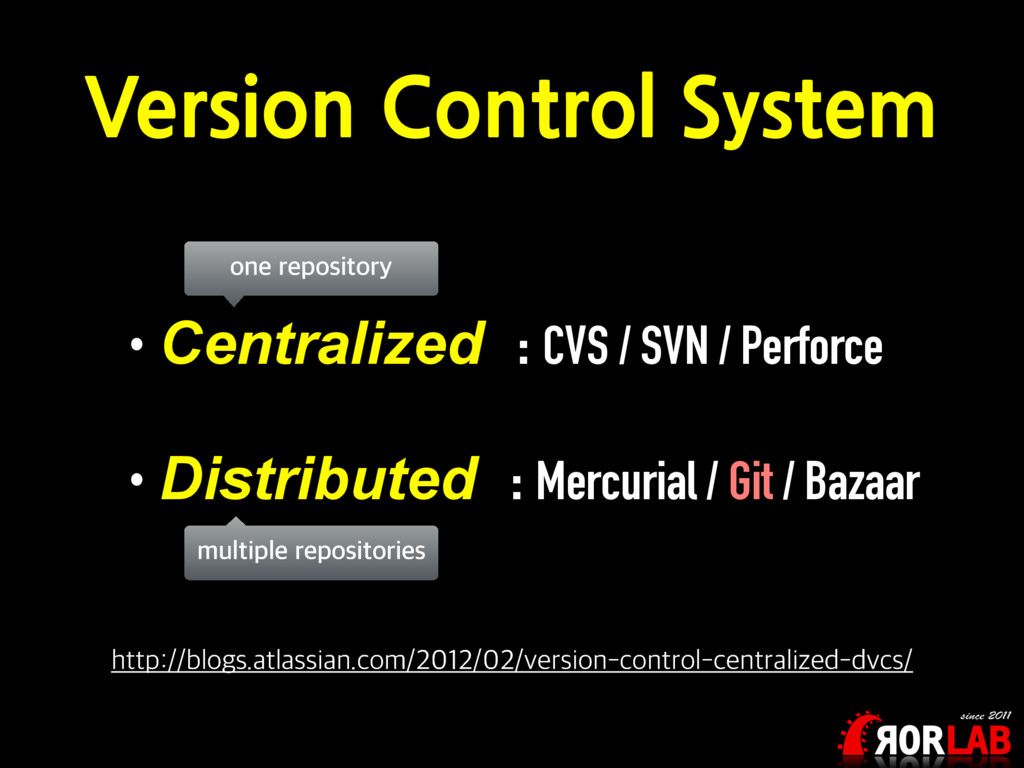 Version Control System

one repository

• Centralized : CVS / SVN / Perforce

• Distributed : Mercurial / Git / Bazaar

multiple repositories

http://blogs.atlassian.com/2012/02/version-control-centralized-dvcs/

since 2011

RORLAB